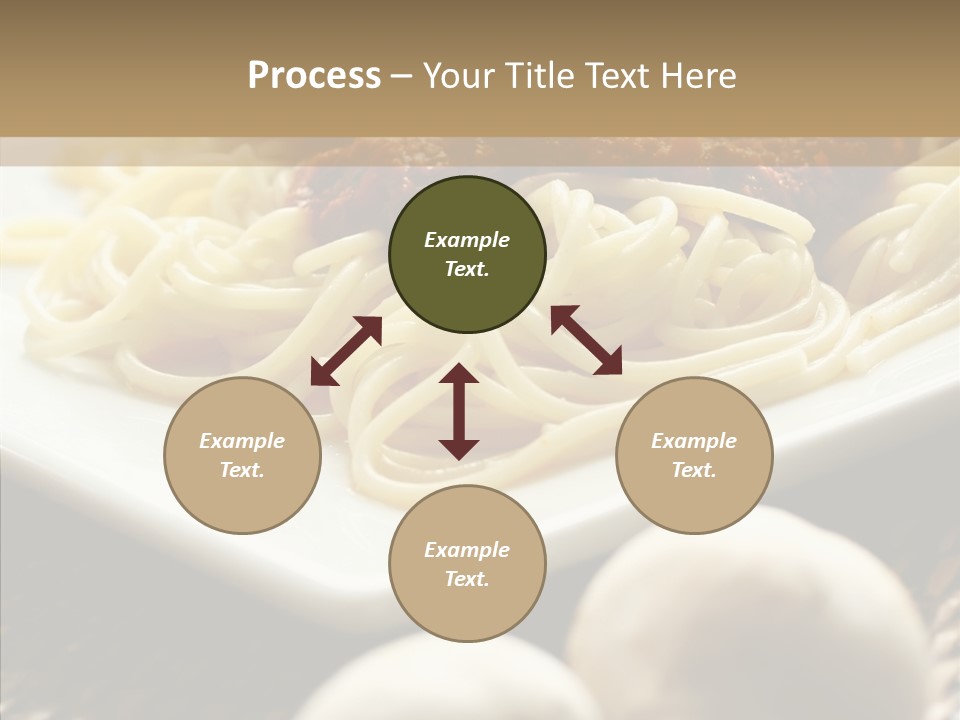 Process – Your Title Text Here

Example Text.

Example Text.

Example Text.

Example Text.